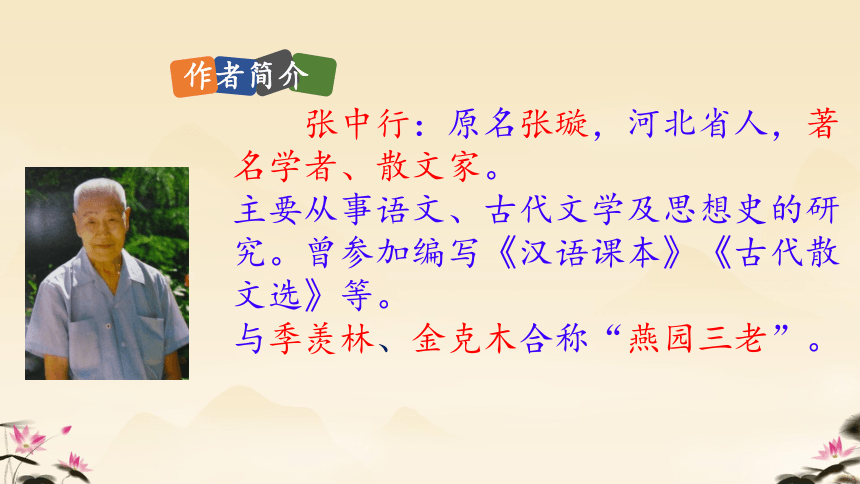 作者简介

张中行：原名张璇，河北省人，著名学者、散文家。

主要从事语文、古代文学及思想史的研究。曾参加编写《汉语课本》《古代散文选》等。

与季羡林、金克木合称“燕园三老”。